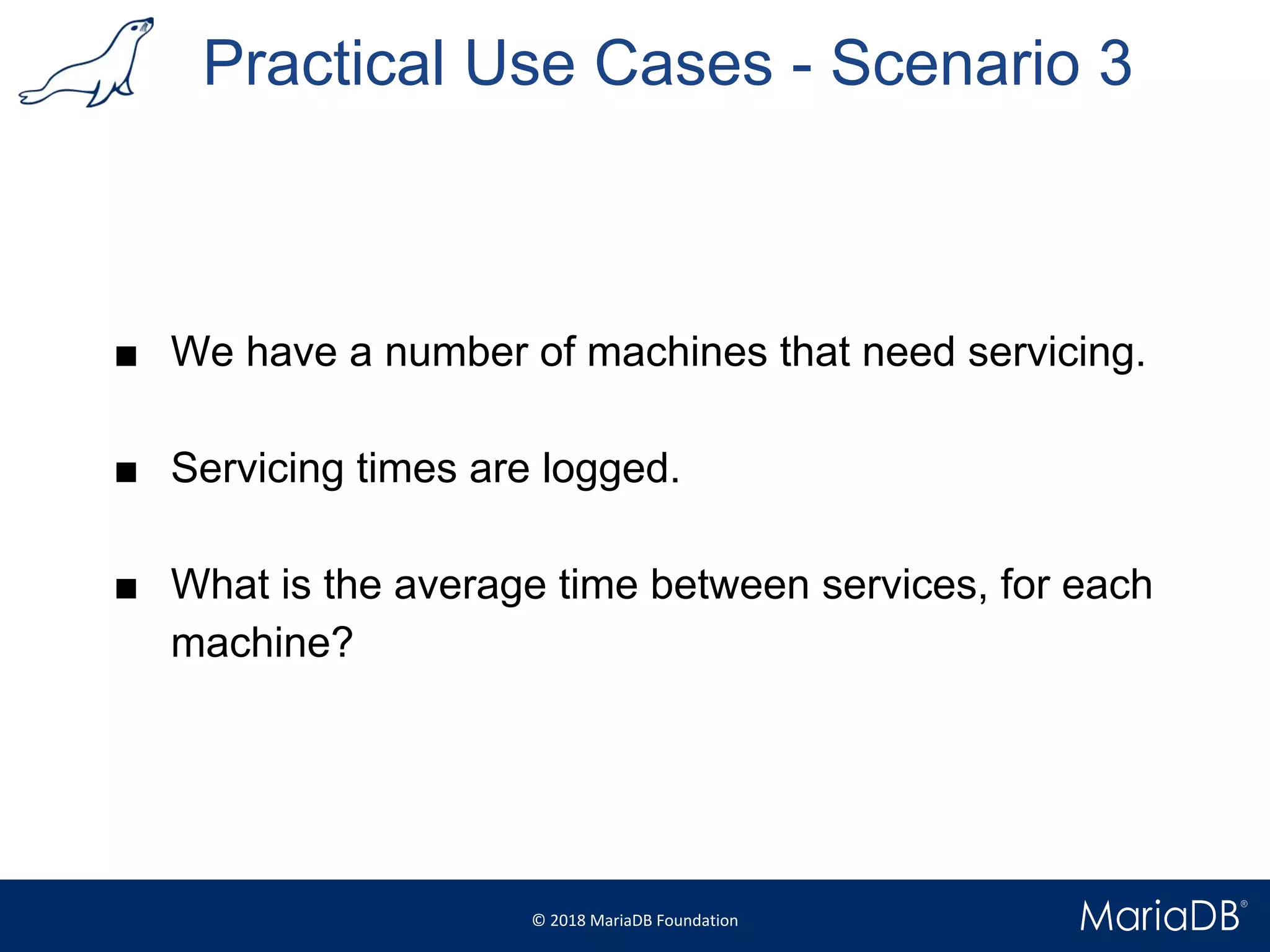 Practical Use Cases - Scenario 3

■ We have a number of machines that need servicing.

■ Servicing times are logged.

■ What is the average time between services, for each machine?

© 2018 MariaDB Foundation

MariaDB®